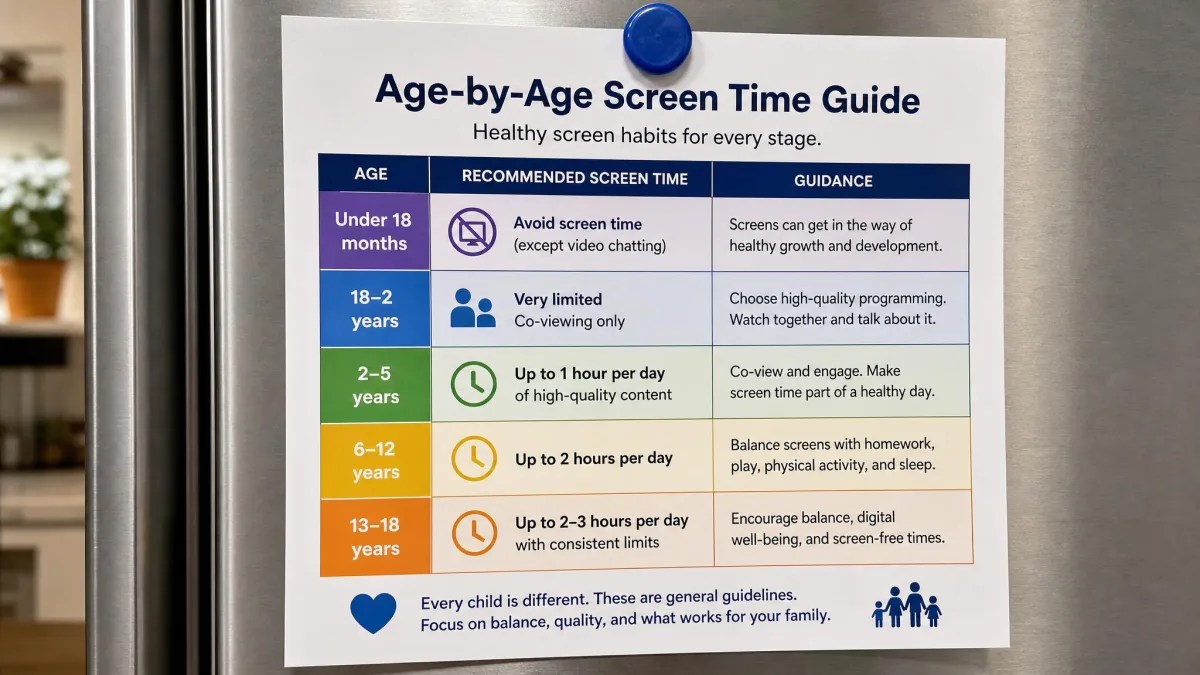 Age-by-Age Screen Time Guide

Healthy screen habits for every stage.

| AGE | RECOMMENDED SCREEN TIME | GUIDANCE |
|---|---|---|
| Under 18 months | Avoid screen time (except video chatting) | Screens can get in the way of healthy growth and development. |
| 18–2 years | Very limited Co-viewing only | Choose high-quality programming. Watch together and talk about it. |
| 2–5 years | Up to 1 hour per day of high-quality content | Co-view and engage. Make screen time part of a healthy day. |
| 6–12 years | Up to 2 hours per day | Balance screens with homework, play, physical activity, and sleep. |
| 13–18 years | Up to 2–3 hours per day with consistent limits | Encourage balance, digital well-being, and screen-free times. |

Every child is different. These are general guidelines. Focus on balance, quality, and what works for your family.